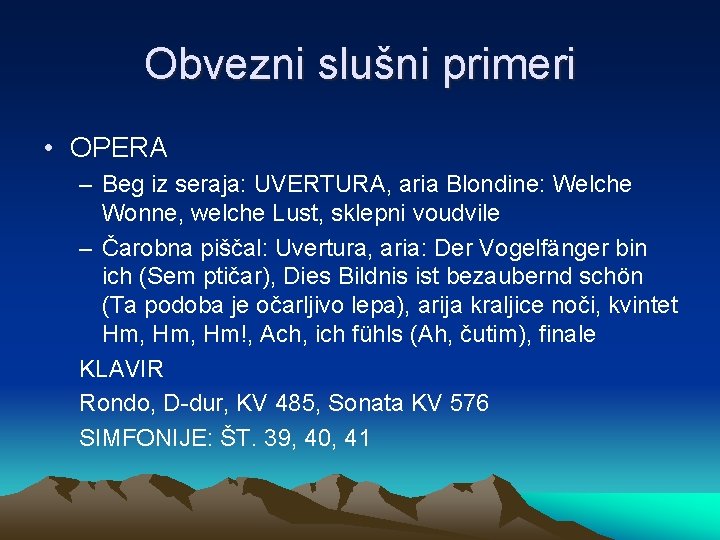 Obvezni slušni primeri

• OPERA

– Beg iz seraja: UVERTURA, aria Blondine: Welche Wonne, welche Lust, sklepni voudvile

– Čarobna piščal: Uvertura, aria: Der Vogelfänger bin ich (Sem ptičar), Dies Bildnis ist bezaubernd schön (Ta podoba je očarljivo lepa), arija kraljice noči, kvintet Hm, Hm, Hm!, Ach, ich fühls (Ah, čutim), finale

KLAVIR

Rondo, D-dur, KV 485, Sonata KV 576

SIMFONIJE: ŠT. 39, 40, 41